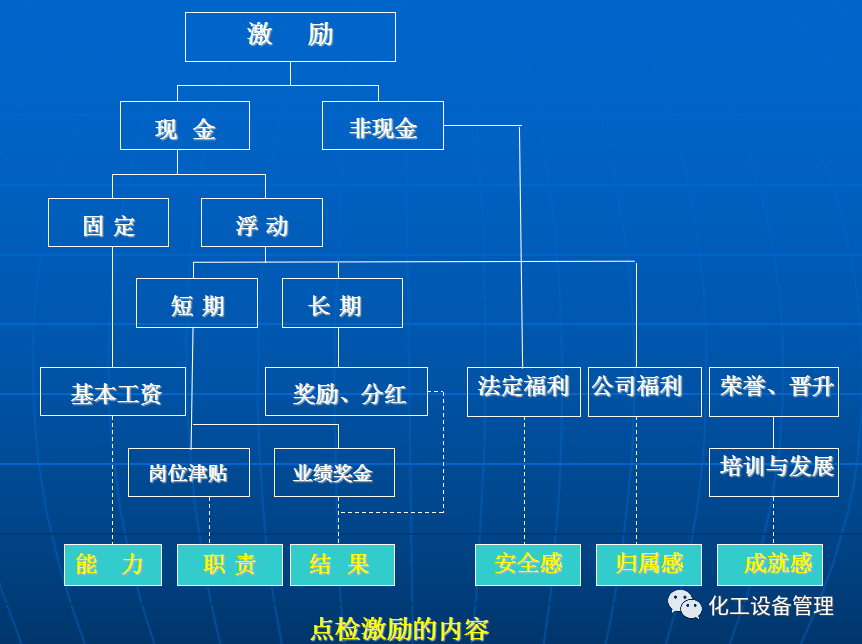 激　励

现　金

非现金

固 定

浮 动

短 期

长 期

基本工资

奖励、分红

法定福利

公司福利

荣誉、晋升

岗位津贴

业绩奖金

培训与发展

能　力

职 责

结 果

安全感

归属感

成就感

化工设备管理

点检激励的内容